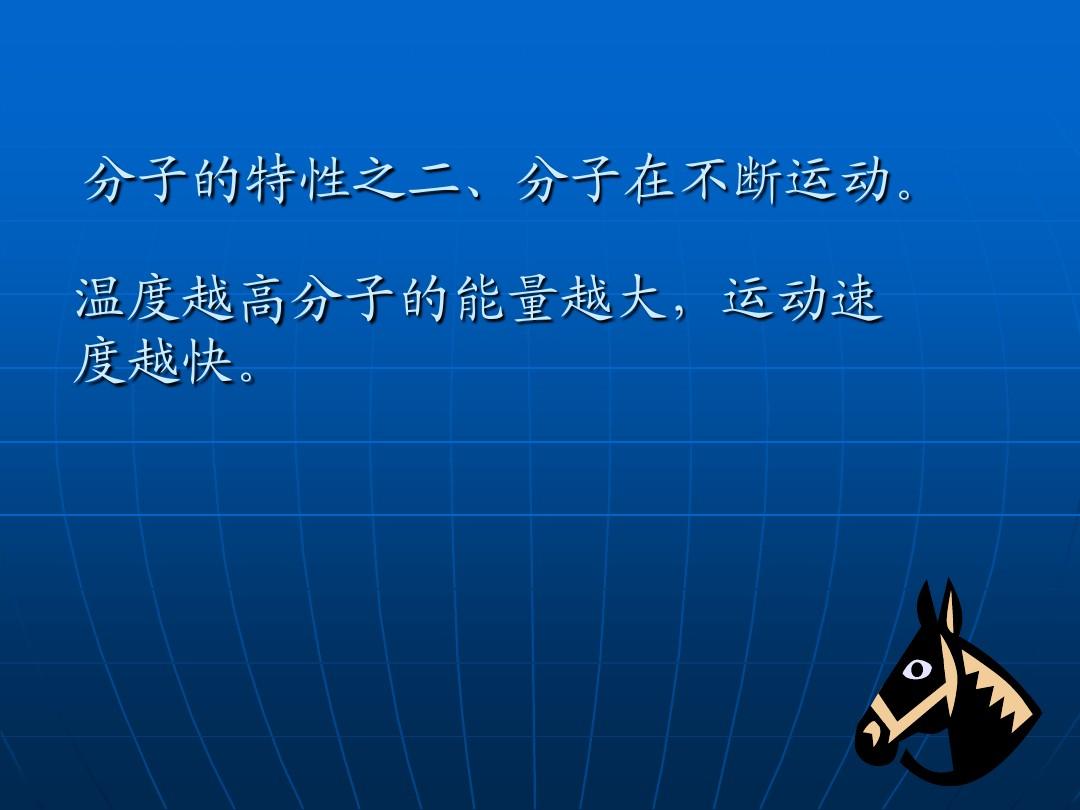 分子的特性之二、分子在不断运动。

温度越高分子的能量越大，运动速度越快。